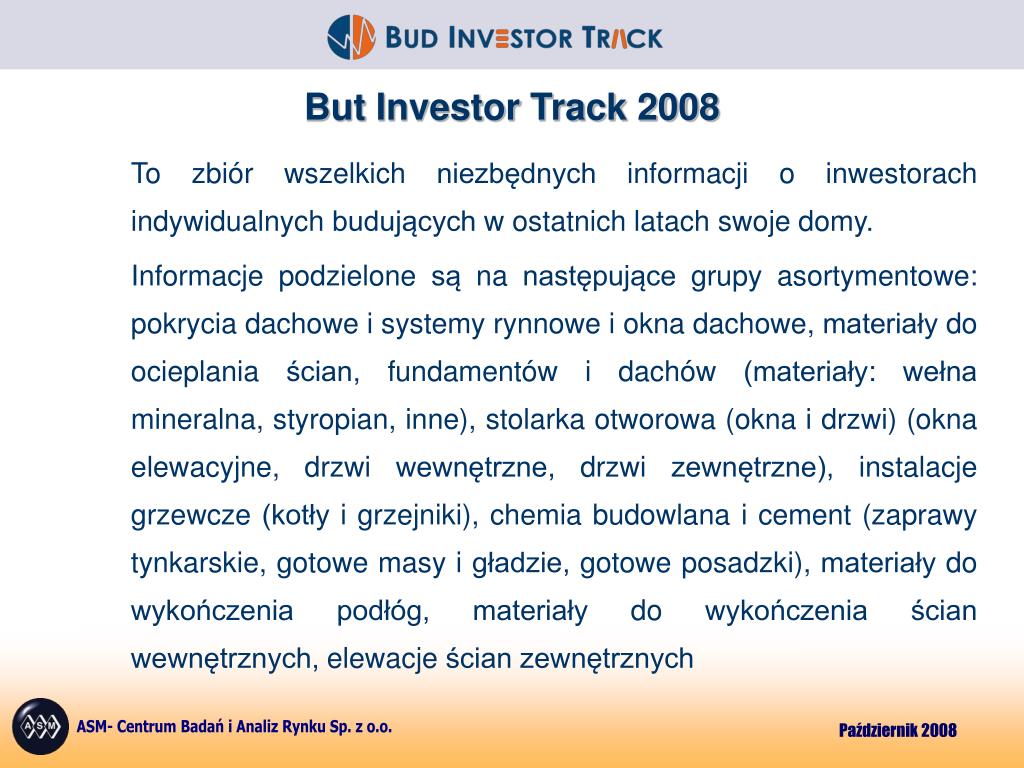 BUD INVESTOR TRACK

But Investor Track 2008

To zbiór wszelkich niezbędnych informacji o inwestorach indywidualnych budujących w ostatnich latach swoje domy.

Informacje podzielone są na następujące grupy asortymentowe: pokrycia dachowe i systemy rynnowe i okna dachowe, materiały do ocieplania ścian, fundamentów i dachów (materiały: wełna mineralna, styropian, inne), stolarka otworowa (okna i drzwi) (okna elewacyjne, drzwi wewnętrzne, drzwi zewnętrzne), instalacje grzewcze (kotły i grzejniki), chemia budowlana i cement (zaprawy tynkarskie, gotowe masy i gładzie, gotowe posadzki), materiały do wykończenia podłóg, materiały do wykończenia ścian wewnętrznych, elewacje ścian zewnętrznych

ASM

ASM- Centrum Badań i Analiz Rynku Sp. z o.o.

Październik 2008